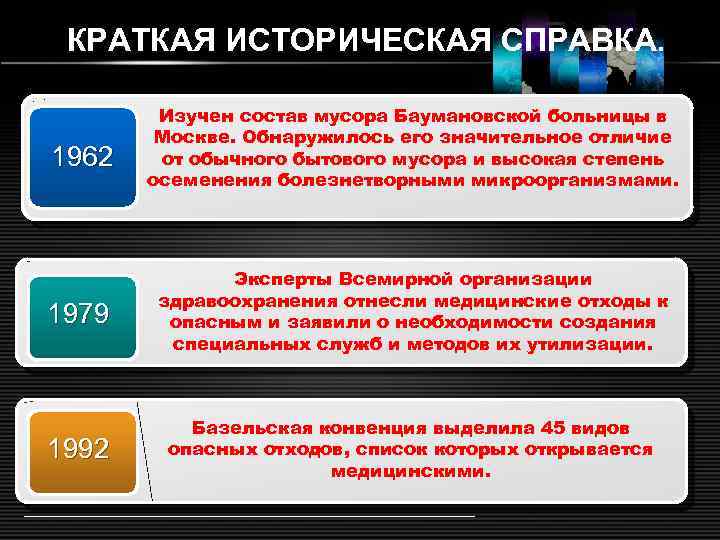 КРАТКАЯ ИСТОРИЧЕСКАЯ СПРАВКА.

1962

Изучен состав мусора Баумановской больницы в Москве. Обнаружилось его значительное отличие от обычного бытового мусора и высокая степень осеменения болезнетворными микроорганизмами.

1979

Эксперты Всемирной организации здравоохранения отнесли медицинские отходы к опасным и заявили о необходимости создания специальных служб и методов их утилизации.

1992

Базельская конвенция выделила 45 видов опасных отходов, список которых открывается медицинскими.